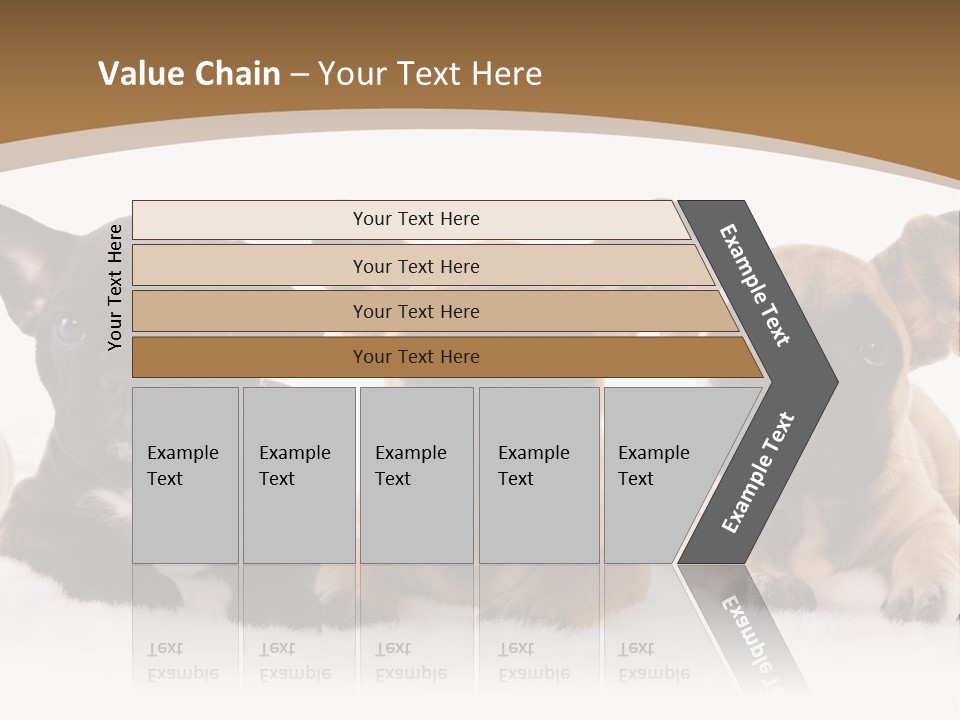 Value Chain – Your Text Here

Your Text Here

Your Text Here

Your Text Here

Your Text Here

Your Text Here

Example Text

Example Text

Example Text

Example Text

Example Text

Example Text

Example Text